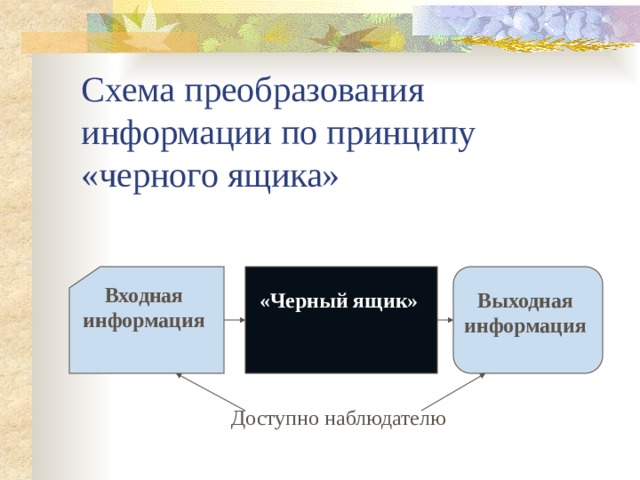 Схема преобразования информации по принципу «черного ящика»

Входная информация

«Черный ящик»

Выходная информация

Доступно наблюдателю